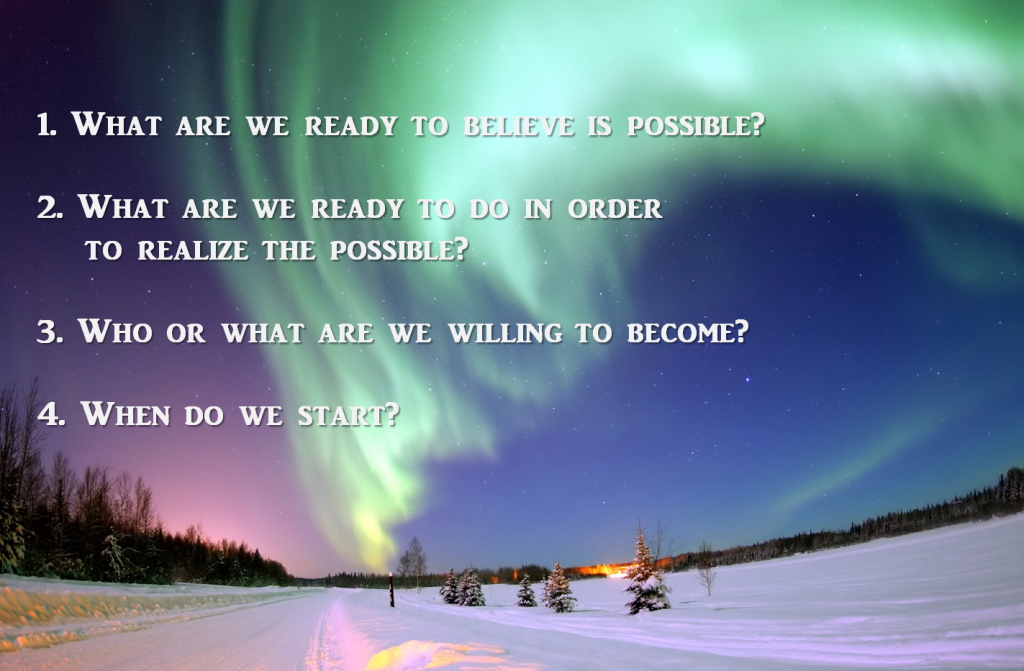 1. What are we ready to believe is possible?

2. What are we ready to do in order to realize the possible?

3. Who or what are we willing to become?

4. When do we start?